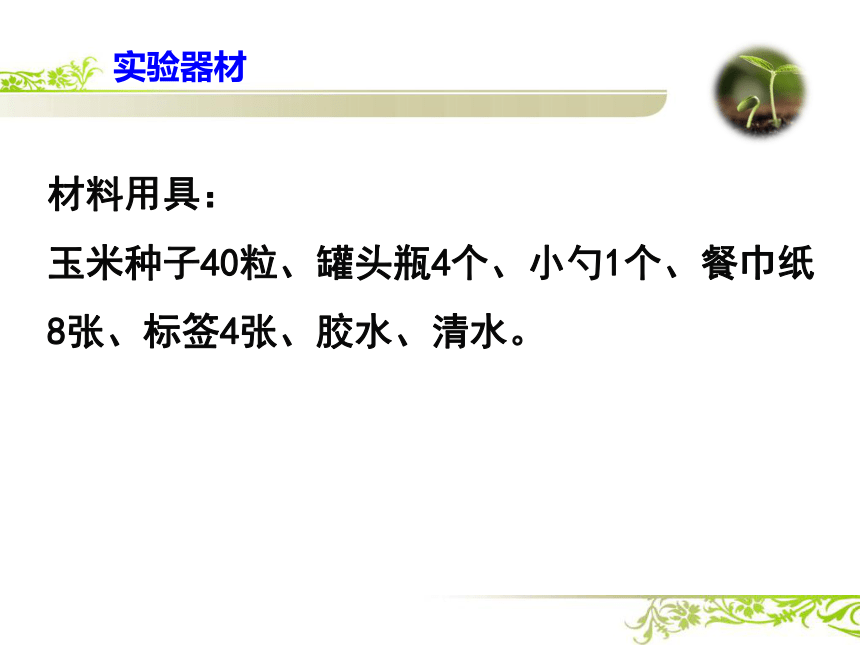 实验器材

材料用具：

玉米种子40粒、罐头瓶4个、小勺1个、餐巾纸8张、标签4张、胶水、清水。